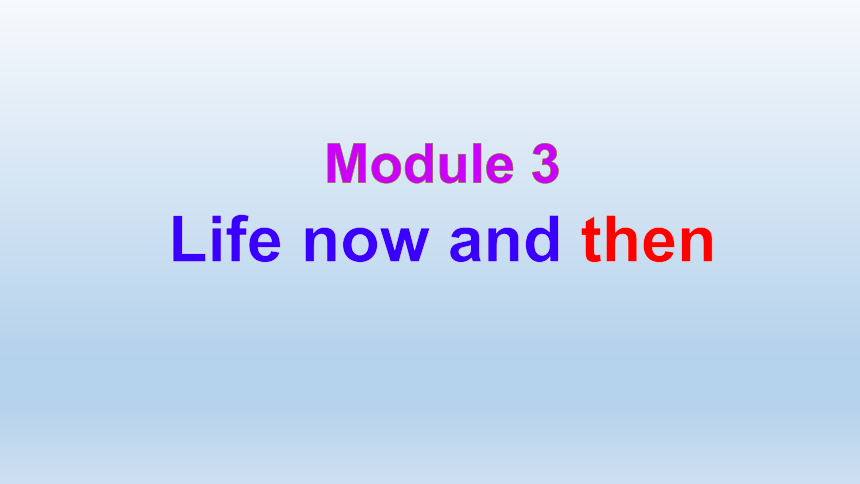 Module 3
Life now and then